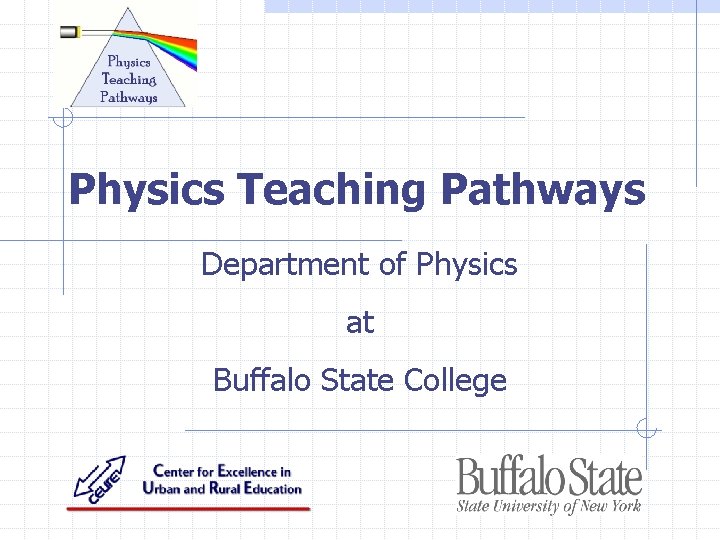 Physics
Teaching
Pathways

Physics Teaching Pathways

Department of Physics

at

Buffalo State College

CEURE

Center for Excellence in
Urban and Rural Education

Buffalo State
State University of New York